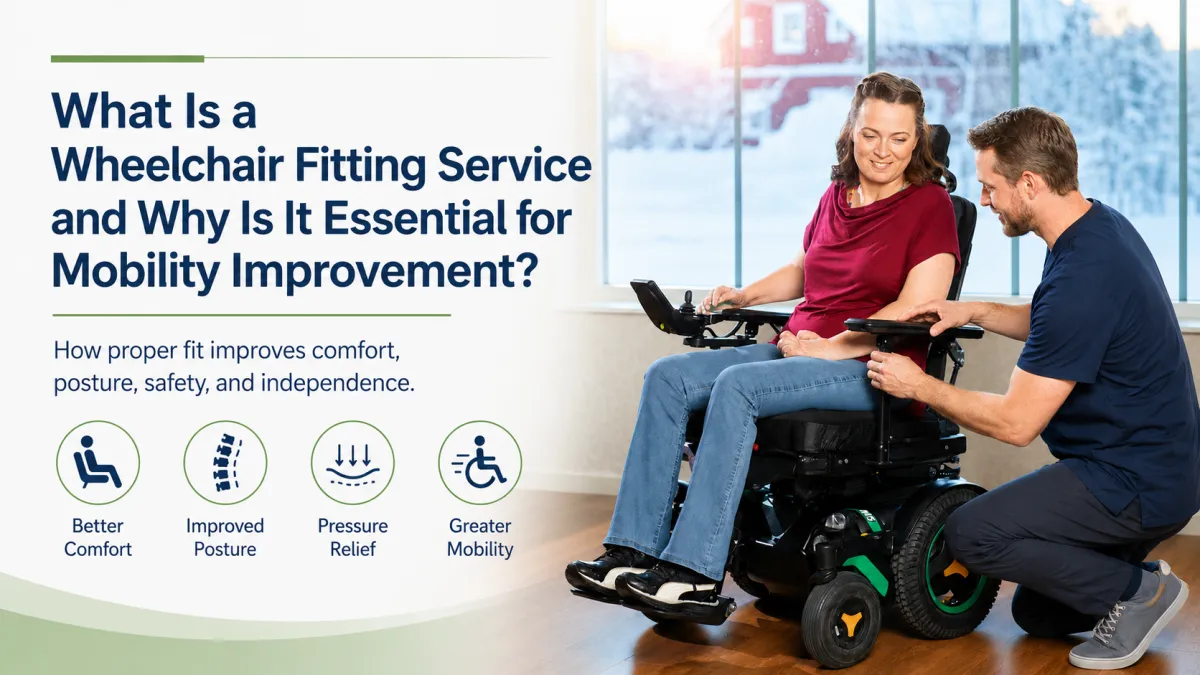 What Is a Wheelchair Fitting Service and Why Is It Essential for Mobility Improvement?

How proper fit improves comfort, posture, safety, and independence.

Better Comfort

Improved Posture

Pressure Relief

Greater Mobility